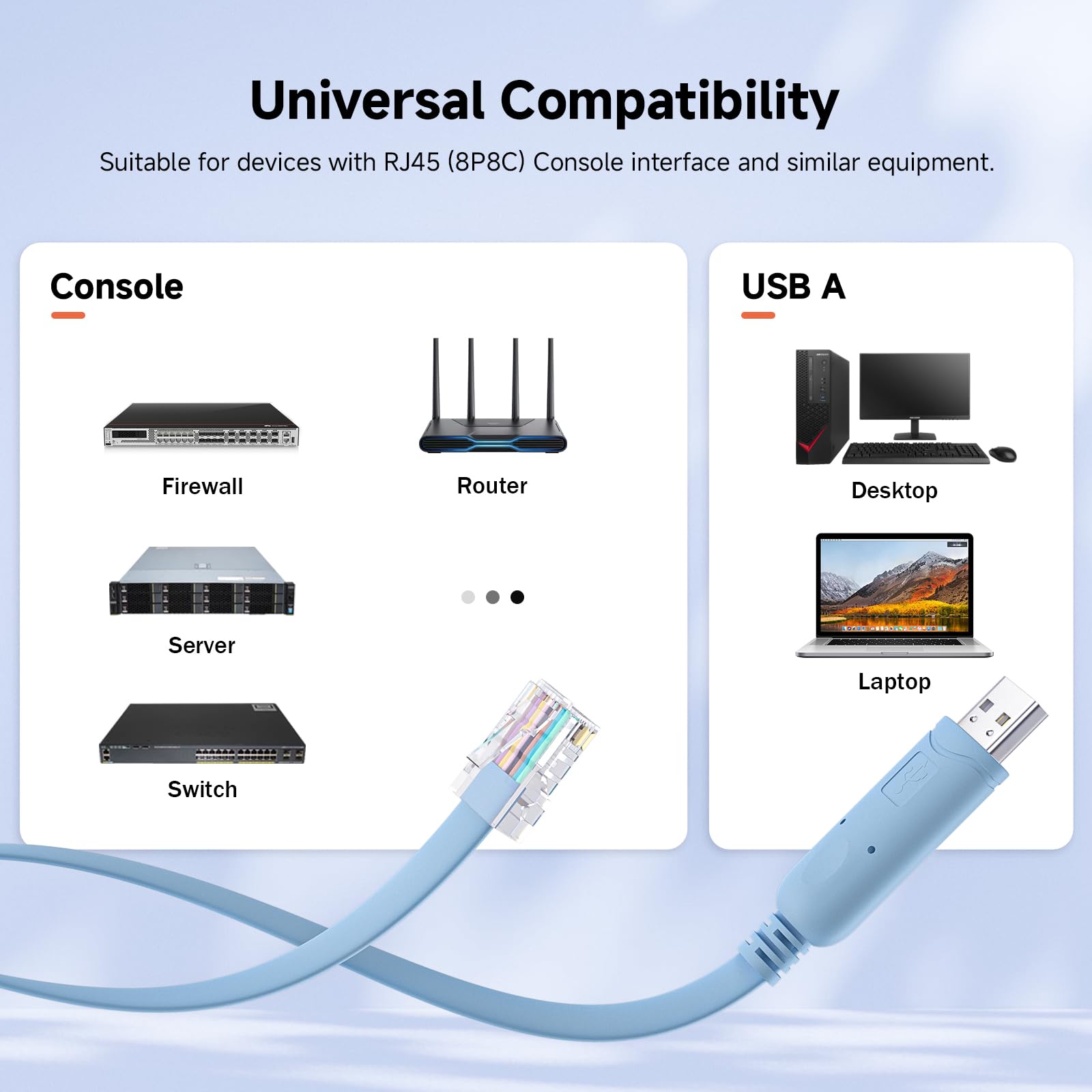 Universal Compatibility

Suitable for devices with RJ45 (8P8C) Console interface and similar equipment.

Console

Firewall

Router

Server

Switch

USB A

Desktop

Laptop